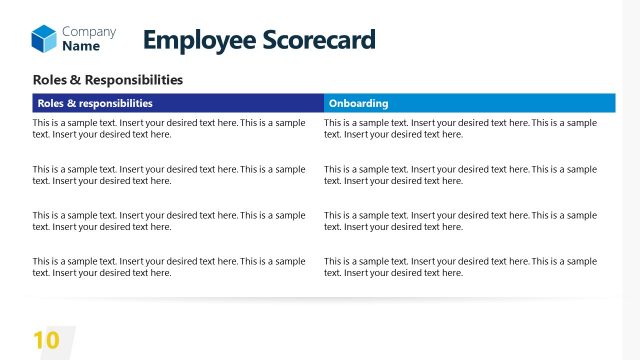 Company
Name

Employee Scorecard

Roles & Responsibilities

| Roles & responsibilities | Onboarding |
|---|---|
| This is a sample text. Insert your desired text here. This is a sample text. Insert your desired text here. | This is a sample text. Insert your desired text here. This is a sample text. Insert your desired text here. |
| This is a sample text. Insert your desired text here. This is a sample text. Insert your desired text here. | This is a sample text. Insert your desired text here. This is a sample text. Insert your desired text here. |
| This is a sample text. Insert your desired text here. This is a sample text. Insert your desired text here. | This is a sample text. Insert your desired text here. This is a sample text. Insert your desired text here. |
| This is a sample text. Insert your desired text here. This is a sample text. Insert your desired text here. | This is a sample text. Insert your desired text here. This is a sample text. Insert your desired text here. |

10